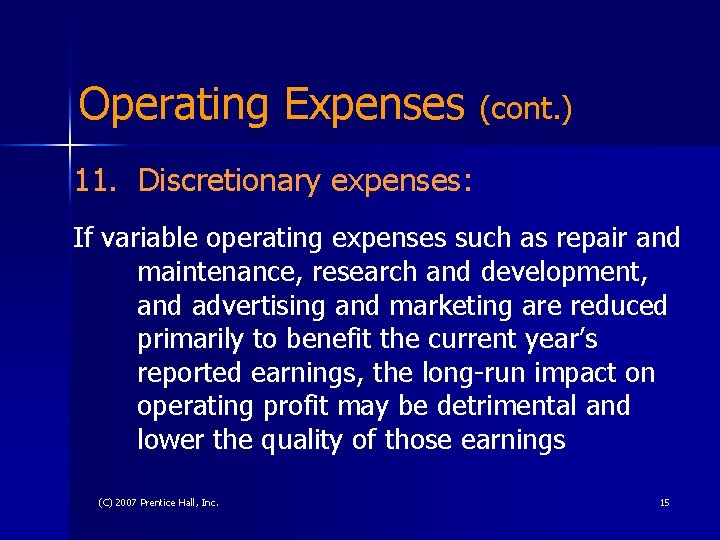 Operating Expenses (cont.)

11. Discretionary expenses:

If variable operating expenses such as repair and maintenance, research and development, and advertising and marketing are reduced primarily to benefit the current year's reported earnings, the long-run impact on operating profit may be detrimental and lower the quality of those earnings

(C) 2007 Prentice Hall, Inc.

15